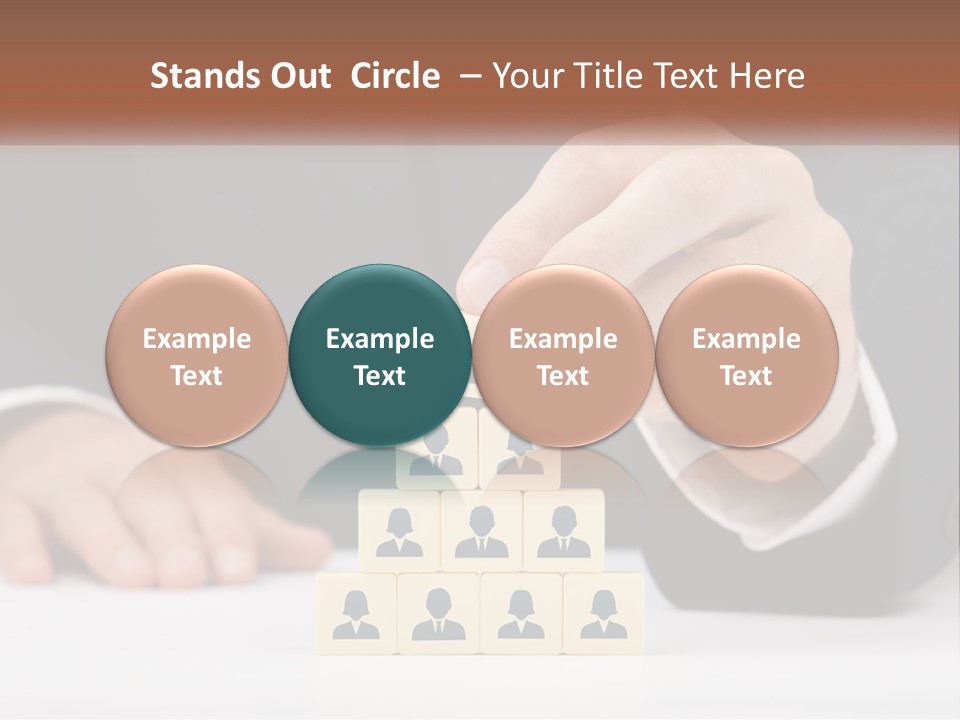 Stands Out Circle – Your Title Text Here

Example Text

Example Text

Example Text

Example Text